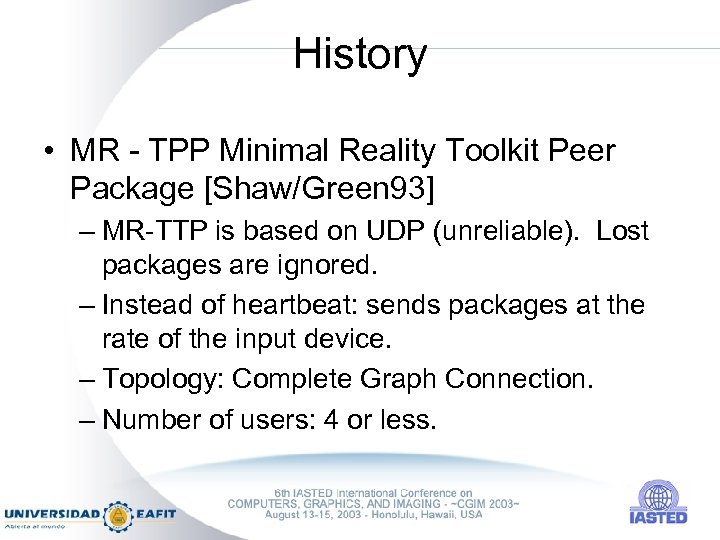 History

• MR - TPP Minimal Reality Toolkit Peer Package [Shaw/Green93]

– MR-TTP is based on UDP (unreliable). Lost packages are ignored.

– Instead of heartbeat: sends packages at the rate of the input device.

– Topology: Complete Graph Connection.

– Number of users: 4 or less.

UNIVERSIDAD EAFIT
Abierta al mundo

6th IASTED International Conference on
COMPUTERS, GRAPHICS, AND IMAGING - ~CGIM 2003~
August 13-15, 2003 - Honolulu, Hawaii, USA

IASTED